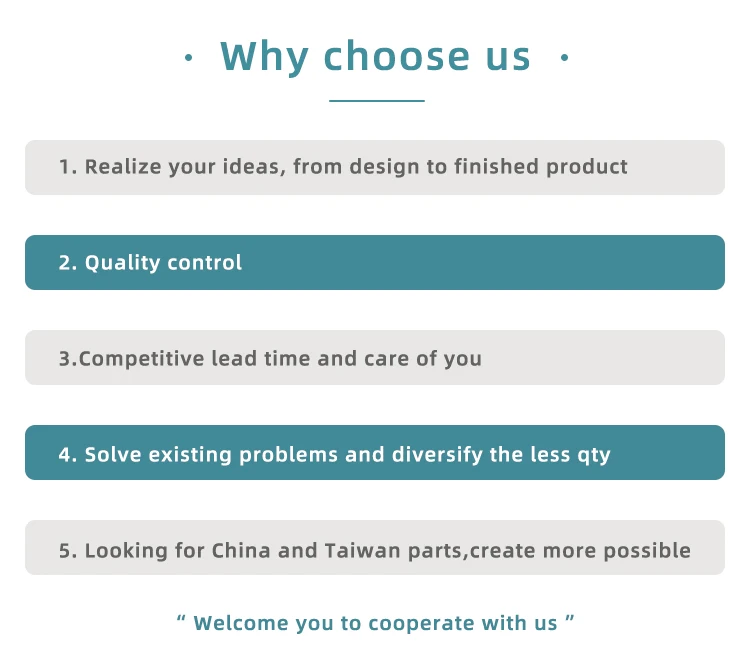 · Why choose us ·

1. Realize your ideas, from design to finished product

2. Quality control

3.Competitive lead time and care of you

4. Solve existing problems and diversify the less qty

5. Looking for China and Taiwan parts,create more possible

“ Welcome you to cooperate with us ”